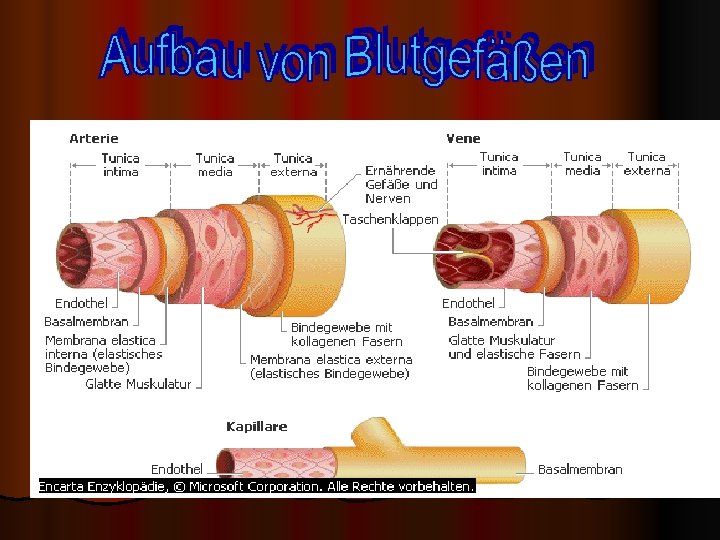 Aufbau von Blutgefäßen

Arterie

Tunica intima
Tunica media
Tunica externa

Ernährende Gefäße und Nerven

Endothel
Basalmembran
Membrana elastica interna (elastisches Bindegewebe)
Glatte Muskulatur
Bindegewebe mit kollagenen Fasern
Membrana elastica externa (elastisches Bindegewebe)

Vene

Tunica intima
Tunica media
Tunica externa

Taschenklappen

Endothel
Basalmembran
Glatte Muskulatur und elastische Fasern
Bindegewebe mit kollagenen Fasern

Kapillare

Endothel
Basalmembran

Encarta Enzyklopädie, © Microsoft Corporation. Alle Rechte vorbehalten.